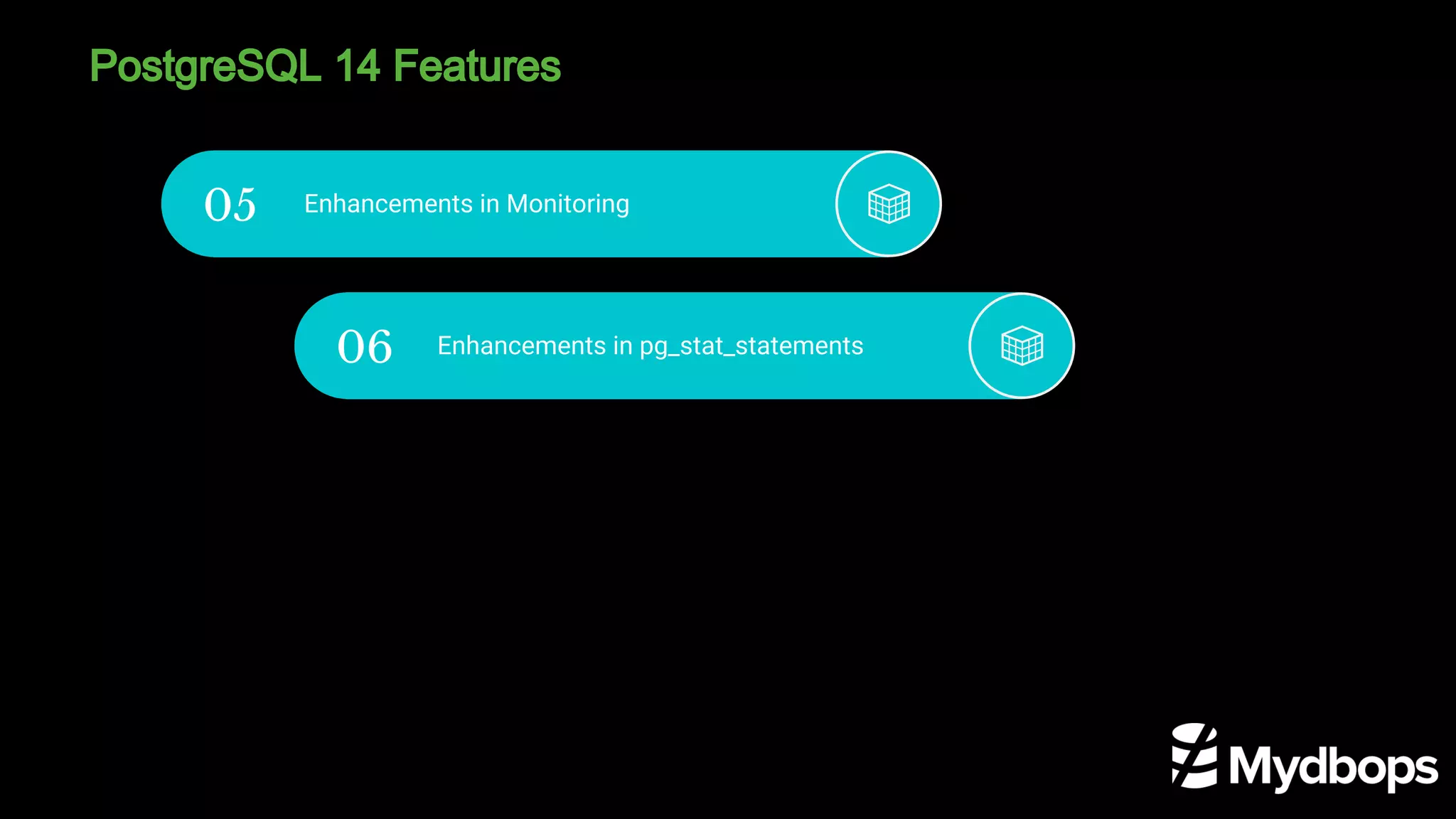 PostgreSQL 14 Features

05 Enhancements in Monitoring

06 Enhancements in pg_stat_statements

Mydbops